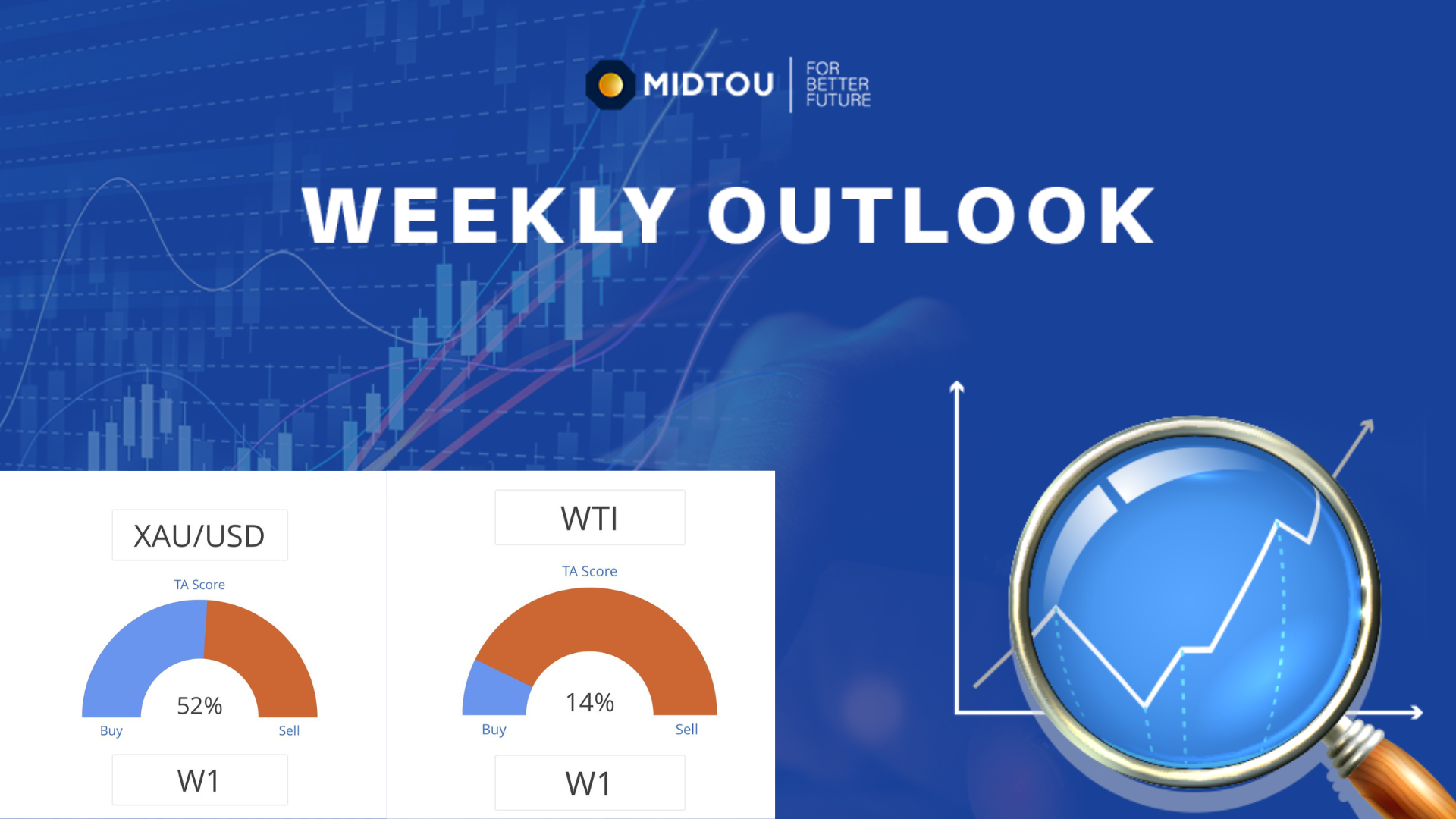 MIDTOU FOR BETTER FUTURE

WEEKLY OUTLOOK

XAU/USD

TA Score

52%

Buy

Sell

W1

WTI

TA Score

14%

Buy

Sell

W1